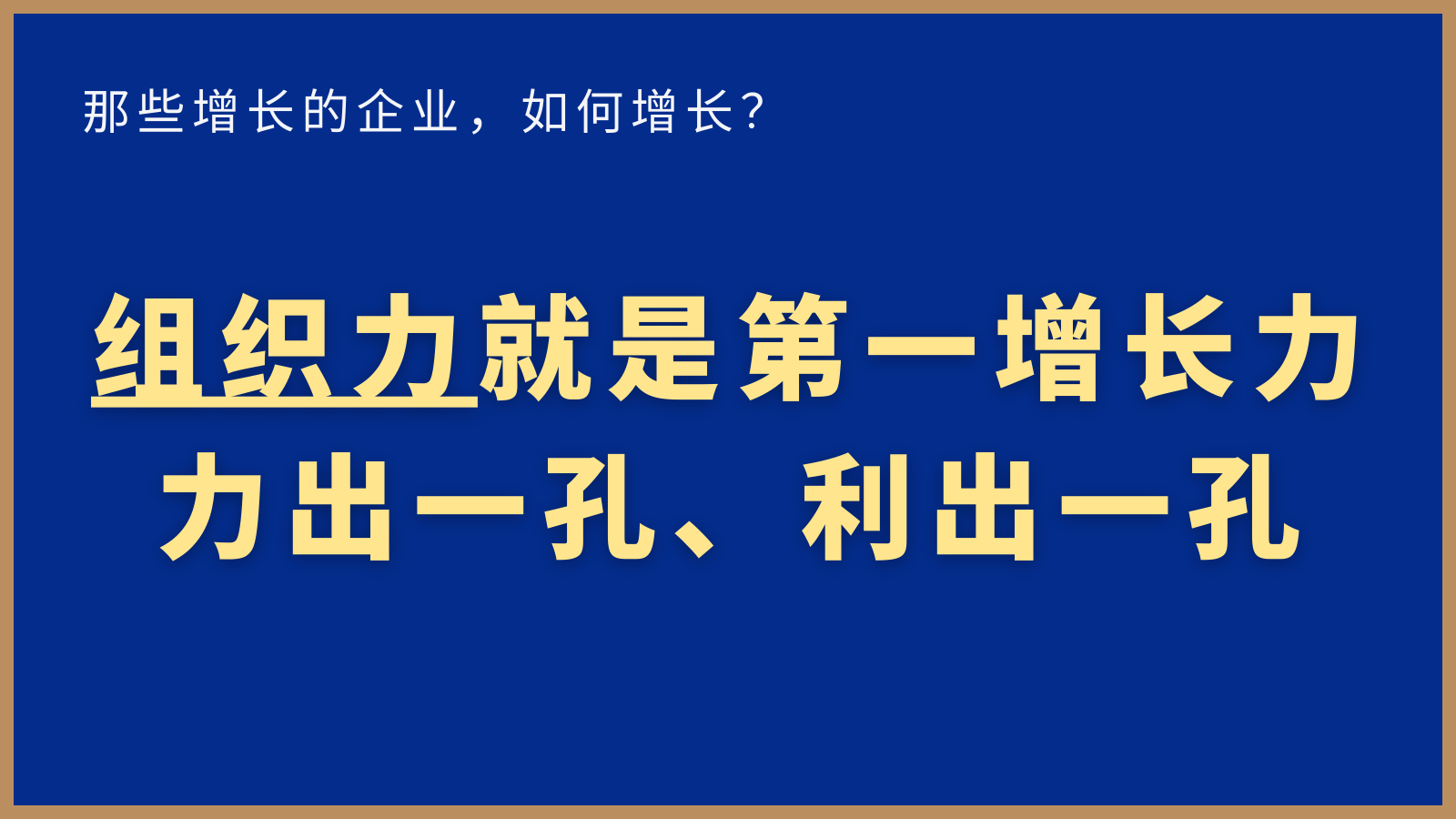 那些增长的企业，如何增长？

组织力就是第一增长力
力出一孔、利出一孔